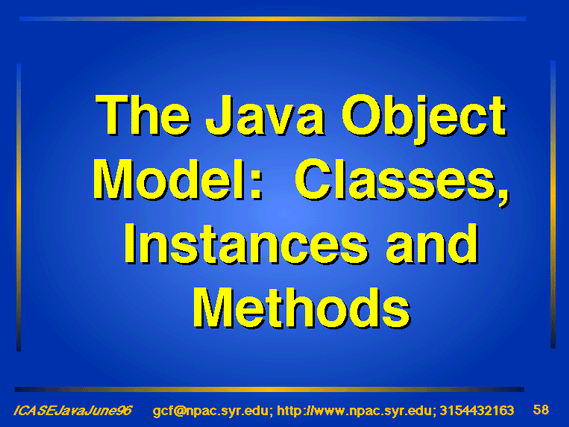 The Java Object Model: Classes, Instances and Methods

ICASEJavaJune96 gcf@npac.syr.edu; http://www.npac.syr.edu; 3154432163 58